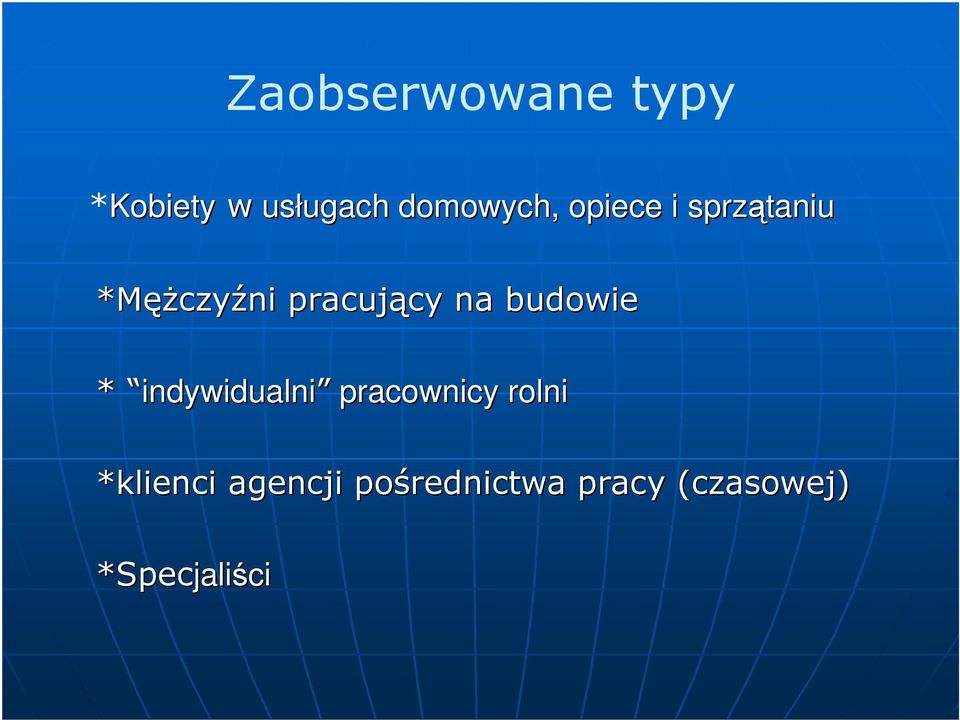 Zaobserwowane typy

*Kobiety w usługach domowych, opiece i sprzątaniu

*Mężczyźni pracujący na budowie

* “indywidualni” pracownicy rolni

*klienci agencji pośrednictwa pracy (czasowej)

*Specjaliści